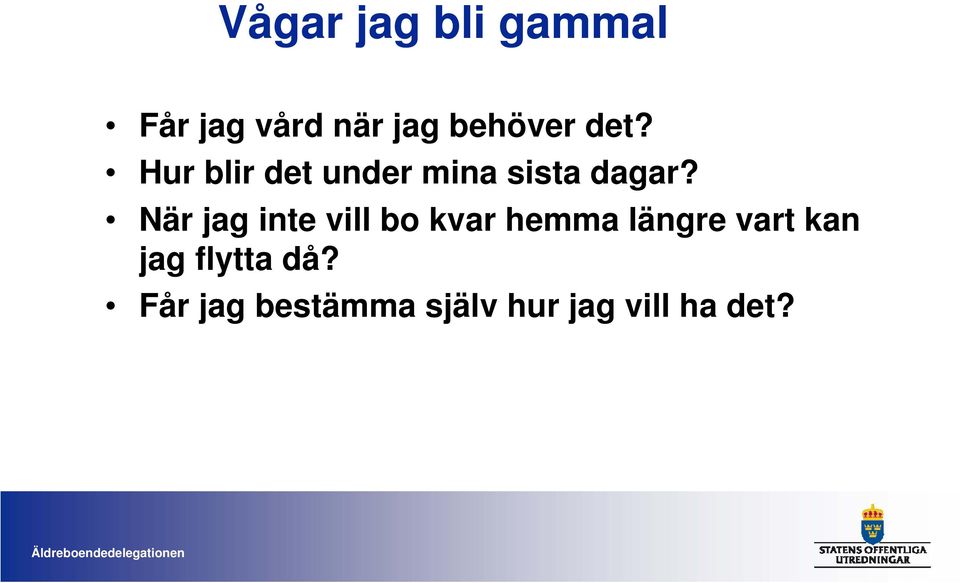 Vågar jag bli gammal

• Får jag vård när jag behöver det?
• Hur blir det under mina sista dagar?
• När jag inte vill bo kvar hemma längre vart kan jag flytta då?
• Får jag bestämma själv hur jag vill ha det?

Äldreboendedelegationen

STATENS OFFENTLIGA UTREDNINGAR